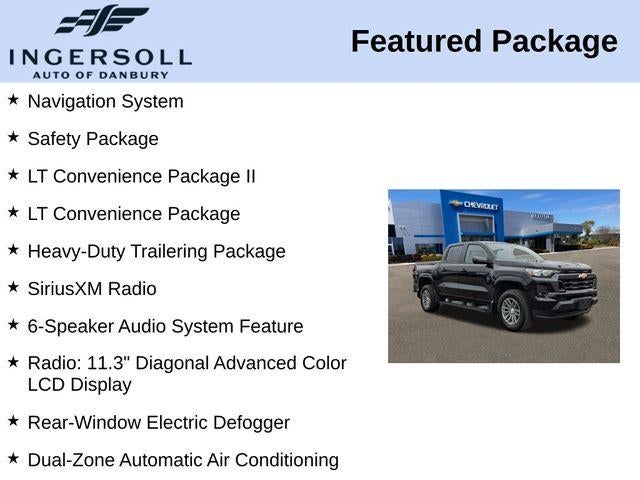 INGERSOLL
AUTO OF DANBURY

Featured Package

★ Navigation System

★ Safety Package

★ LT Convenience Package II

★ LT Convenience Package

★ Heavy-Duty Trailering Package

★ SiriusXM Radio

★ 6-Speaker Audio System Feature

★ Radio: 11.3" Diagonal Advanced Color LCD Display

★ Rear-Window Electric Defogger

★ Dual-Zone Automatic Air Conditioning

CHEVROLET